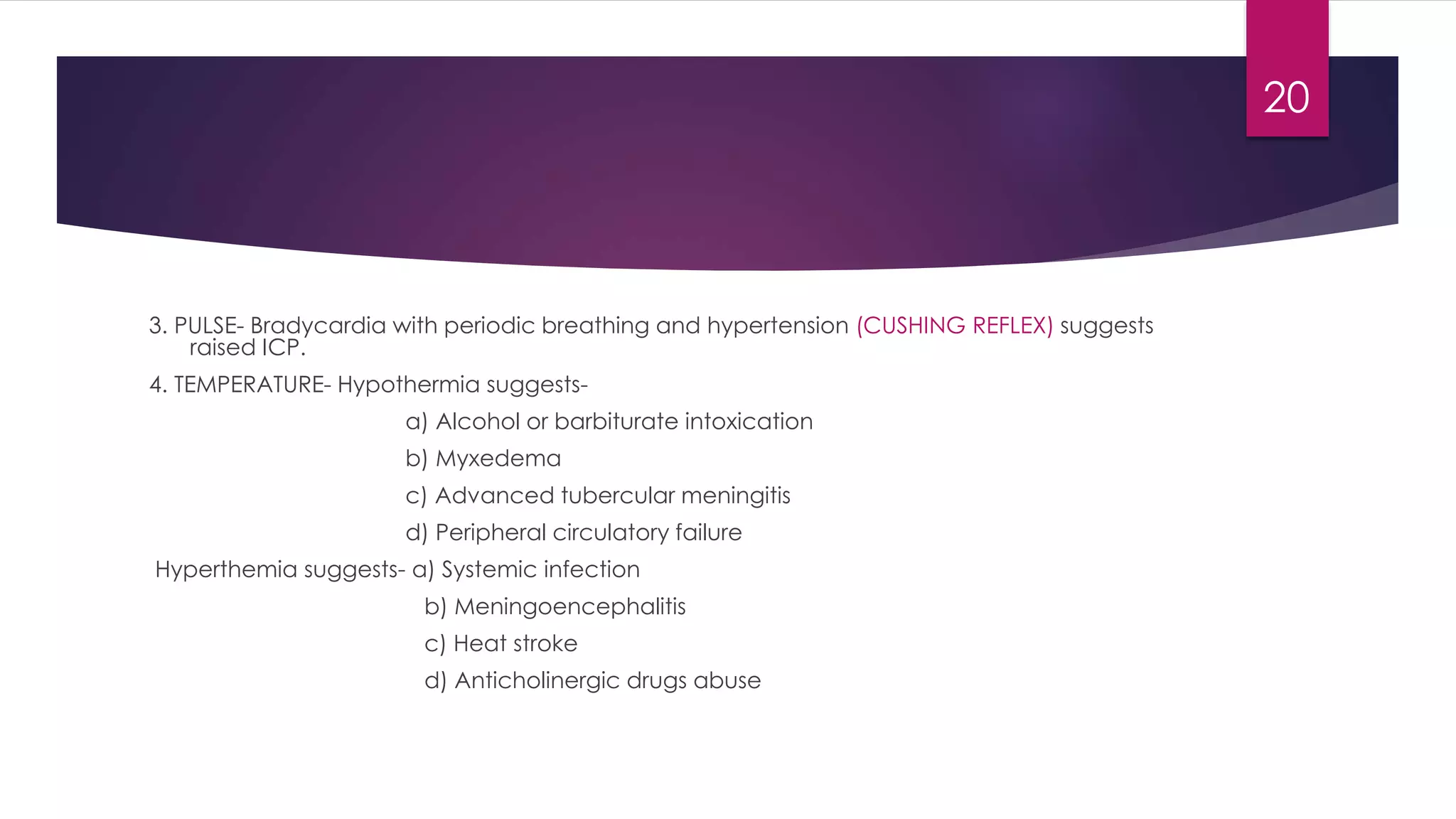 20

3. PULSE- Bradycardia with periodic breathing and hypertension (CUSHING REFLEX) suggests raised ICP.

4. TEMPERATURE- Hypothermia suggests-

a) Alcohol or barbiturate intoxication

b) Myxedema

c) Advanced tubercular meningitis

d) Peripheral circulatory failure

Hyperthemia suggests- a) Systemic infection

b) Meningoencephalitis

c) Heat stroke

d) Anticholinergic drugs abuse